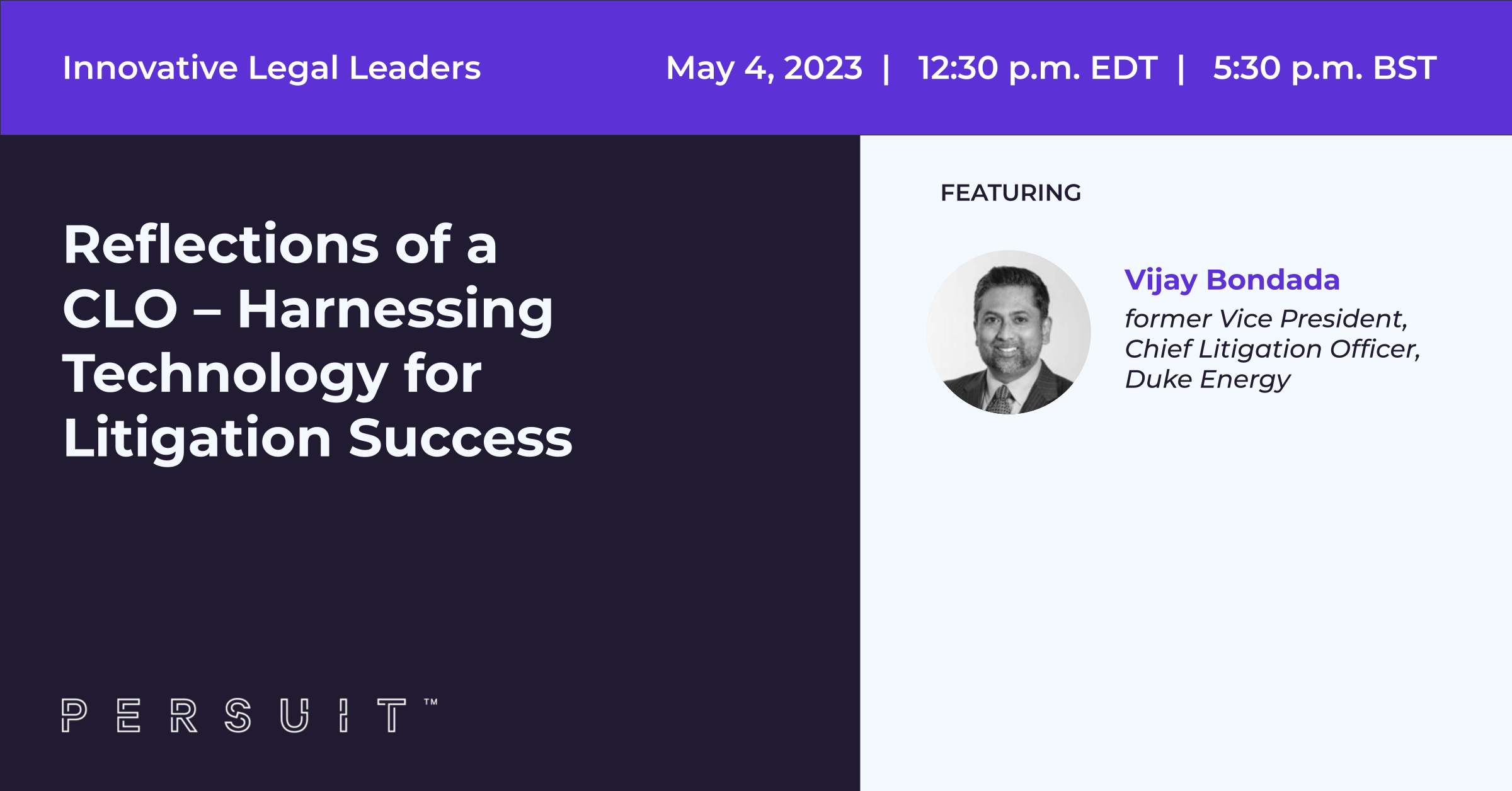 Innovative Legal Leaders

May 4, 2023 | 12:30 p.m. EDT | 5:30 p.m. BST

Reflections of a CLO – Harnessing Technology for Litigation Success

PERSUIT™

FEATURING

Vijay Bondada
former Vice President, Chief Litigation Officer, Duke Energy